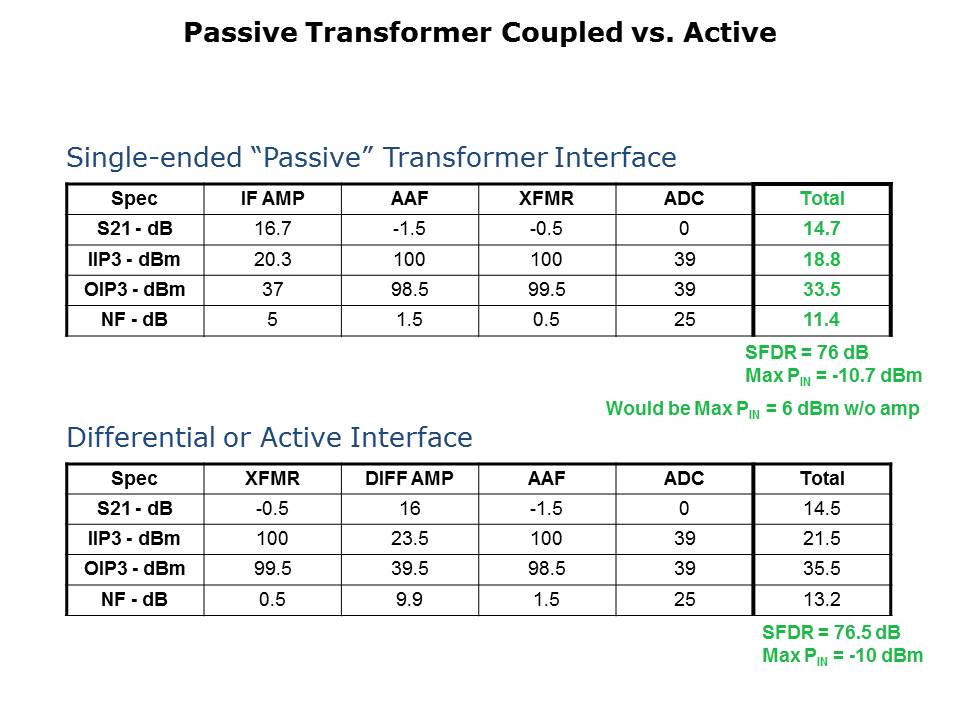 Passive Transformer Coupled vs. Active

Single-ended “Passive” Transformer Interface

| Spec | IF AMP | AAF | XFMR | ADC | Total |
|---|---|---|---|---|---|
| S21 - dB | 16.7 | -1.5 | -0.5 | 0 | 14.7 |
| IIP3 - dBm | 20.3 | 100 | 100 | 39 | 18.8 |
| OIP3 - dBm | 37 | 98.5 | 99.5 | 39 | 33.5 |
| NF - dB | 5 | 1.5 | 0.5 | 25 | 11.4 |

SFDR = 76 dB
Max $P_{IN}$ = -10.7 dBm

Would be Max $P_{IN}$ = 6 dBm w/o amp

Differential or Active Interface

| Spec | XFMR | DIFF AMP | AAF | ADC | Total |
|---|---|---|---|---|---|
| S21 - dB | -0.5 | 16 | -1.5 | 0 | 14.5 |
| IIP3 - dBm | 100 | 23.5 | 100 | 39 | 21.5 |
| OIP3 - dBm | 99.5 | 39.5 | 98.5 | 39 | 35.5 |
| NF - dB | 0.5 | 9.9 | 1.5 | 25 | 13.2 |

SFDR = 76.5 dB
Max $P_{IN}$ = -10 dBm